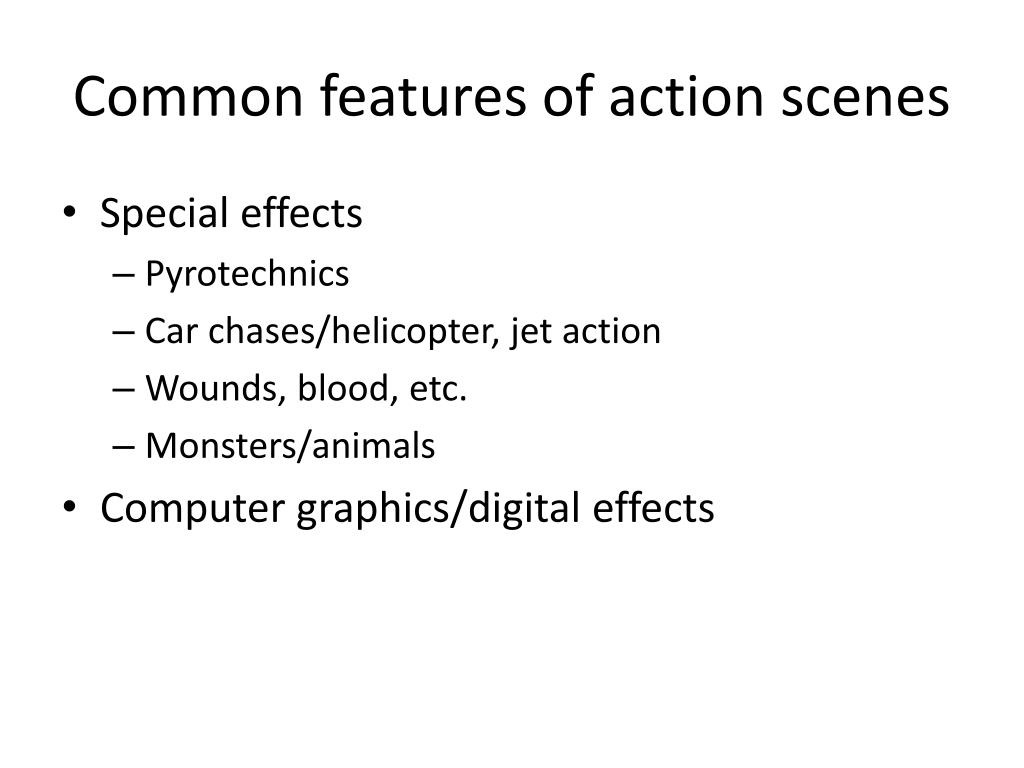 Common features of action scenes

• Special effects
– Pyrotechnics
– Car chases/helicopter, jet action
– Wounds, blood, etc.
– Monsters/animals
• Computer graphics/digital effects